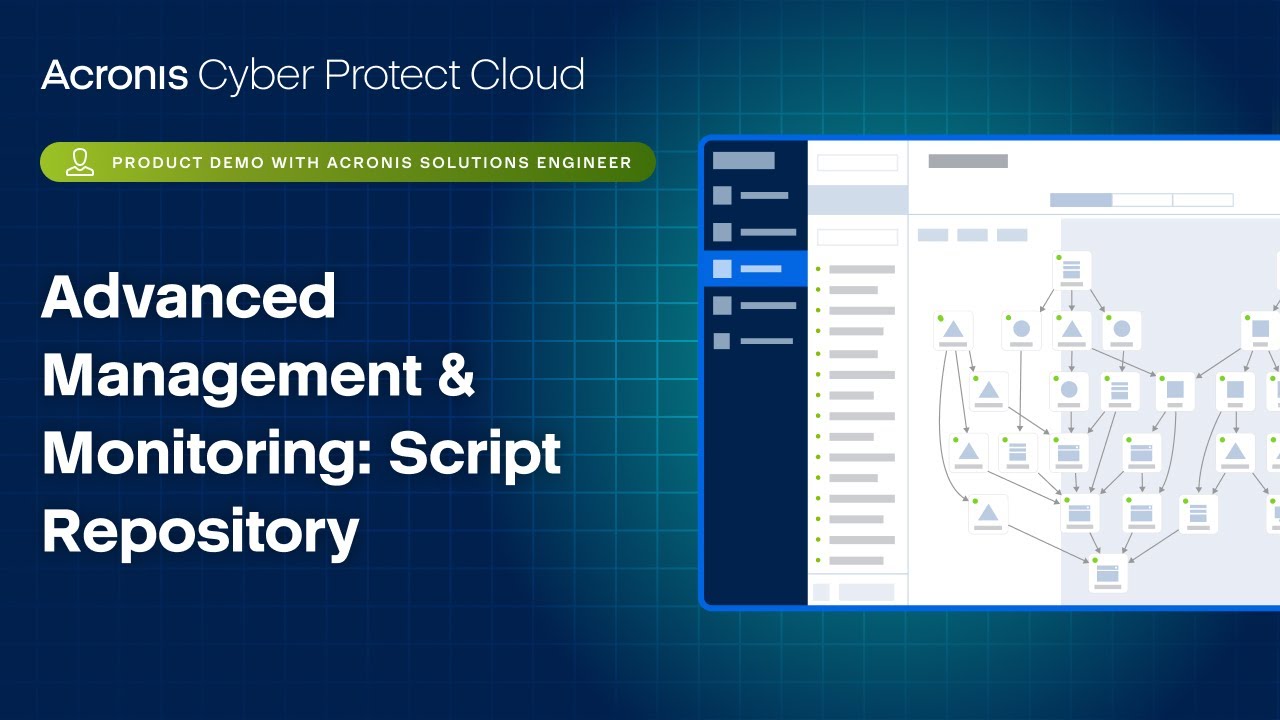 Acronis Cyber Protect Cloud

PRODUCT DEMO WITH ACRONIS SOLUTIONS ENGINEER

Advanced Management & Monitoring: Script Repository